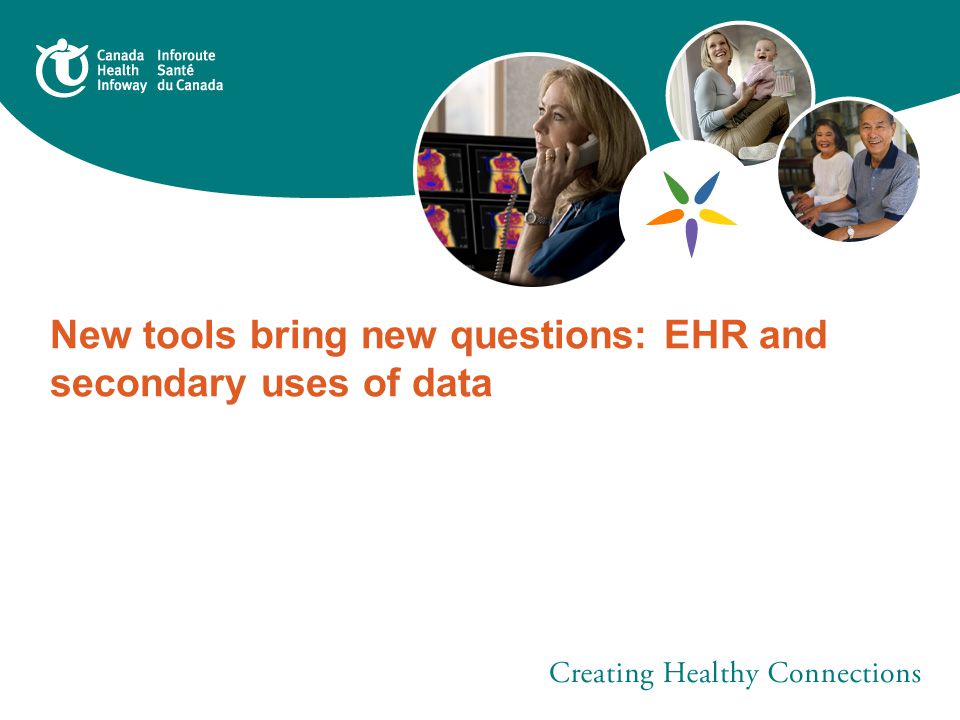 Canada Health Infoway
Inforoute Santé du Canada

New tools bring new questions: EHR and secondary uses of data

Creating Healthy Connections